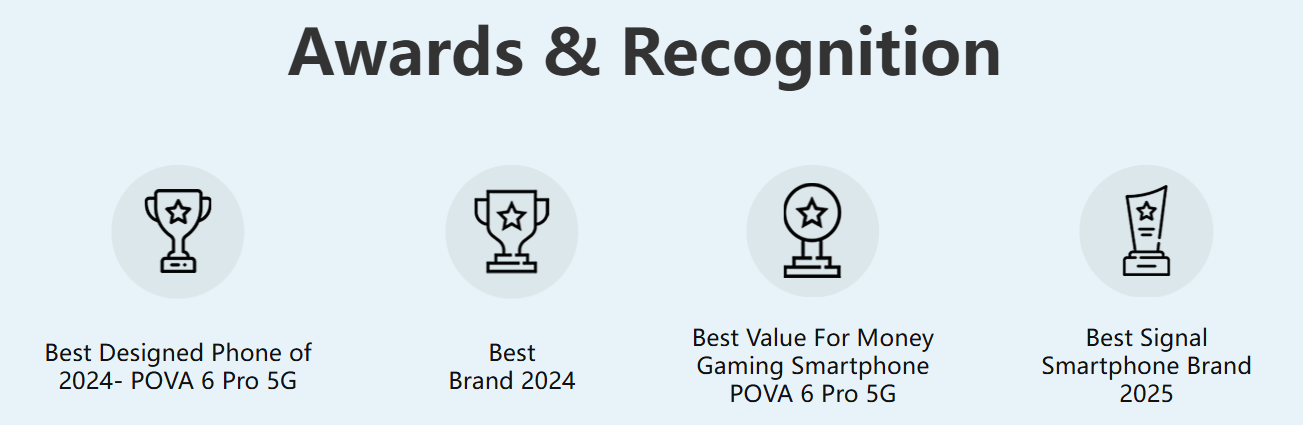 Awards & Recognition

Best Designed Phone of 2024- POVA 6 Pro 5G

Best Brand 2024

Best Value For Money Gaming Smartphone POVA 6 Pro 5G

Best Signal Smartphone Brand 2025